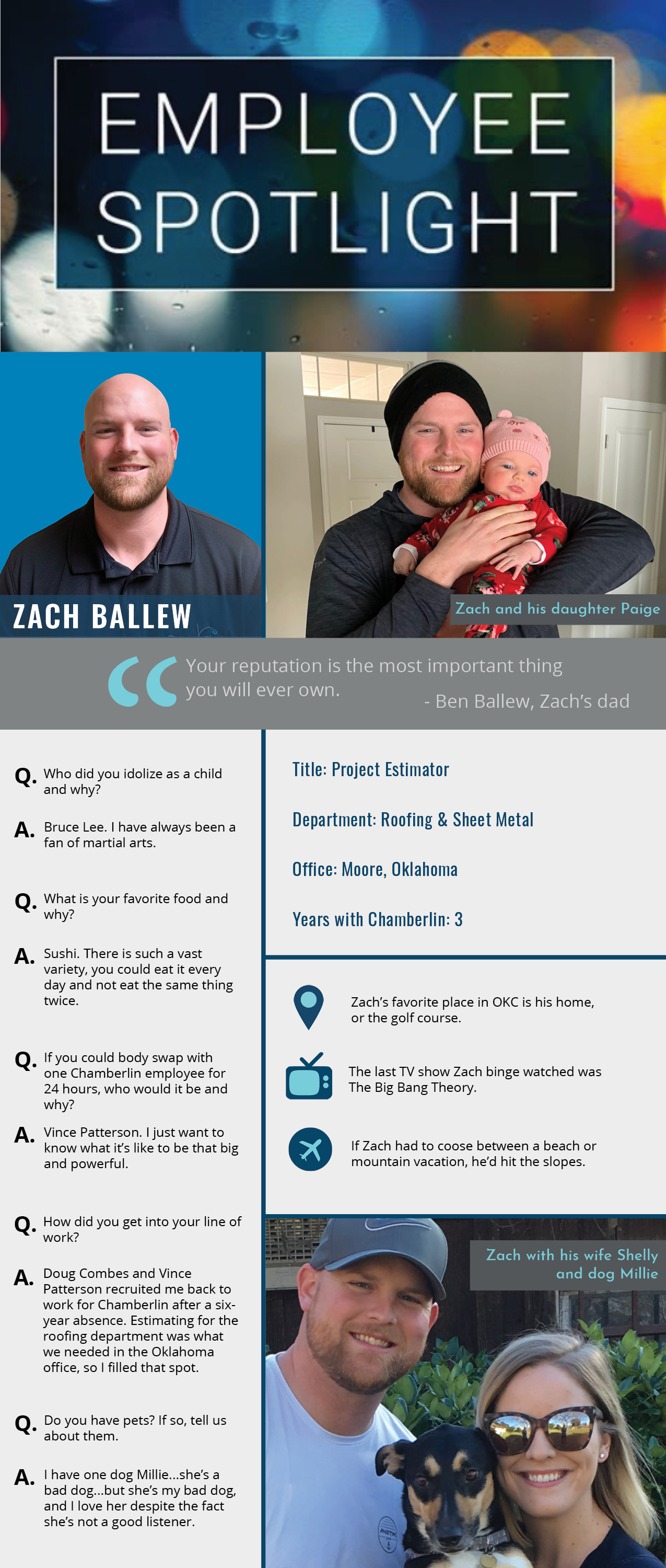 EMPLOYEE SPOTLIGHT

ZACH BALLEW

Zach and his daughter Paige

Your reputation is the most important thing you will ever own.
- Ben Ballew, Zach's dad

Q. Who did you idolize as a child and why?

A. Bruce Lee. I have always been a fan of martial arts.

Q. What is your favorite food and why?

A. Sushi. There is such a vast variety, you could eat it every day and not eat the same thing twice.

Q. If you could body swap with one Chamberlin employee for 24 hours, who would it be and why?

A. Vince Patterson. I just want to know what it's like to be that big and powerful.

Q. How did you get into your line of work?

A. Doug Combes and Vince Patterson recruited me back to work for Chamberlin after a six-year absence. Estimating for the roofing department was what we needed in the Oklahoma office, so I filled that spot.

Q. Do you have pets? If so, tell us about them.

A. I have one dog Millie...she's a bad dog...but she's my bad dog, and I love her despite the fact she's not a good listener.

Title: Project Estimator

Department: Roofing & Sheet Metal

Office: Moore, Oklahoma

Years with Chamberlin: 3

Zach's favorite place in OKC is his home, or the golf course.

The last TV show Zach binge watched was The Big Bang Theory.

If Zach had to coose between a beach or mountain vacation, he'd hit the slopes.

Zach with his wife Shelly and dog Millie